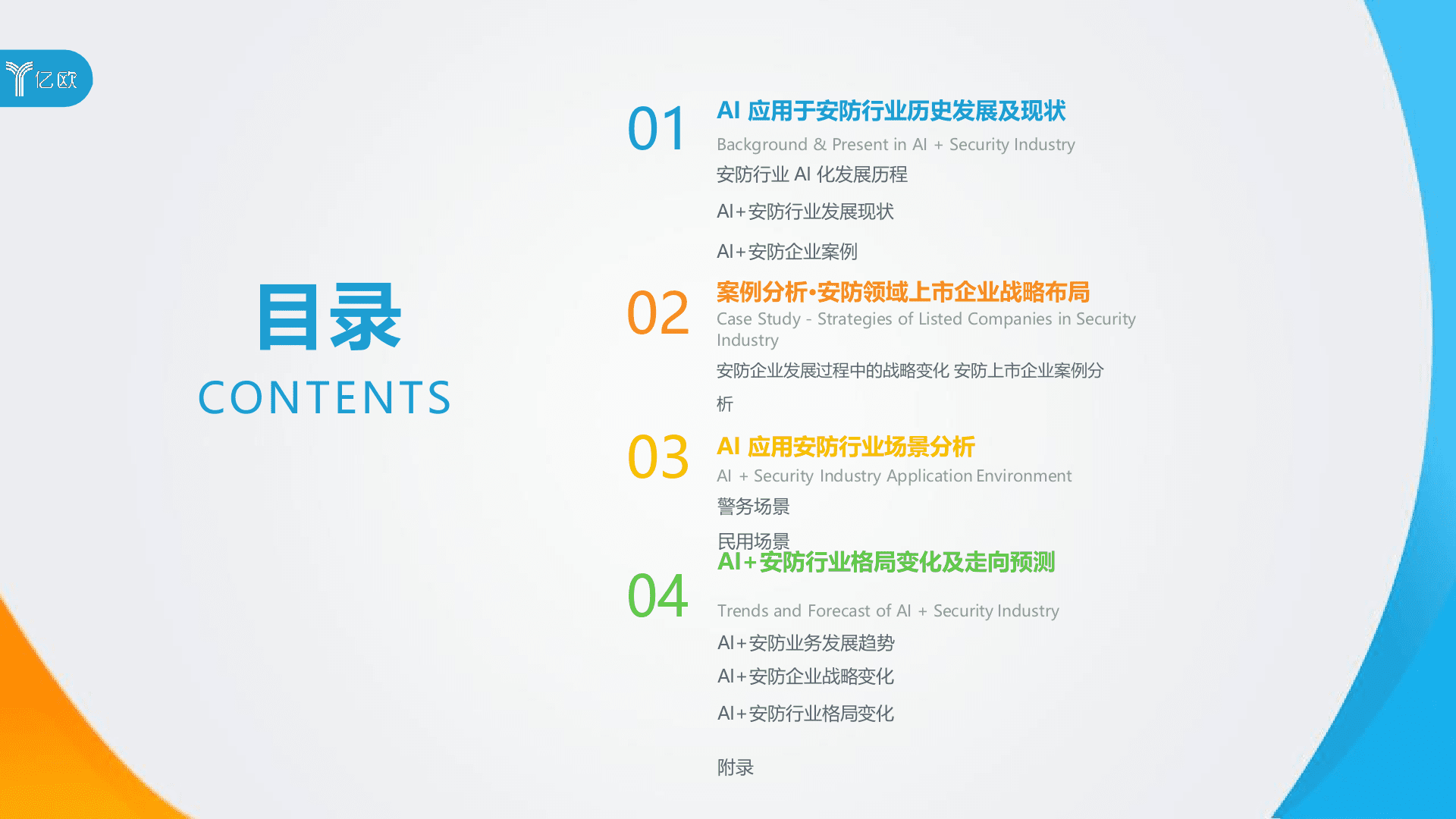 亿欧

目录
CONTENTS

01
AI 应用于安防行业历史发展及现状
Background & Present in AI + Security Industry
安防行业 AI 化发展历程
AI+安防行业发展现状
AI+安防企业案例

02
案例分析•安防领域上市企业战略布局
Case Study - Strategies of Listed Companies in Security Industry
安防企业发展过程中的战略变化 安防上市企业案例分析

03
AI 应用安防行业场景分析
AI + Security Industry Application Environment
警务场景
民用场景

04
AI+安防行业格局变化及走向预测
Trends and Forecast of AI + Security Industry
AI+安防业务发展趋势
AI+安防企业战略变化
AI+安防行业格局变化

附录